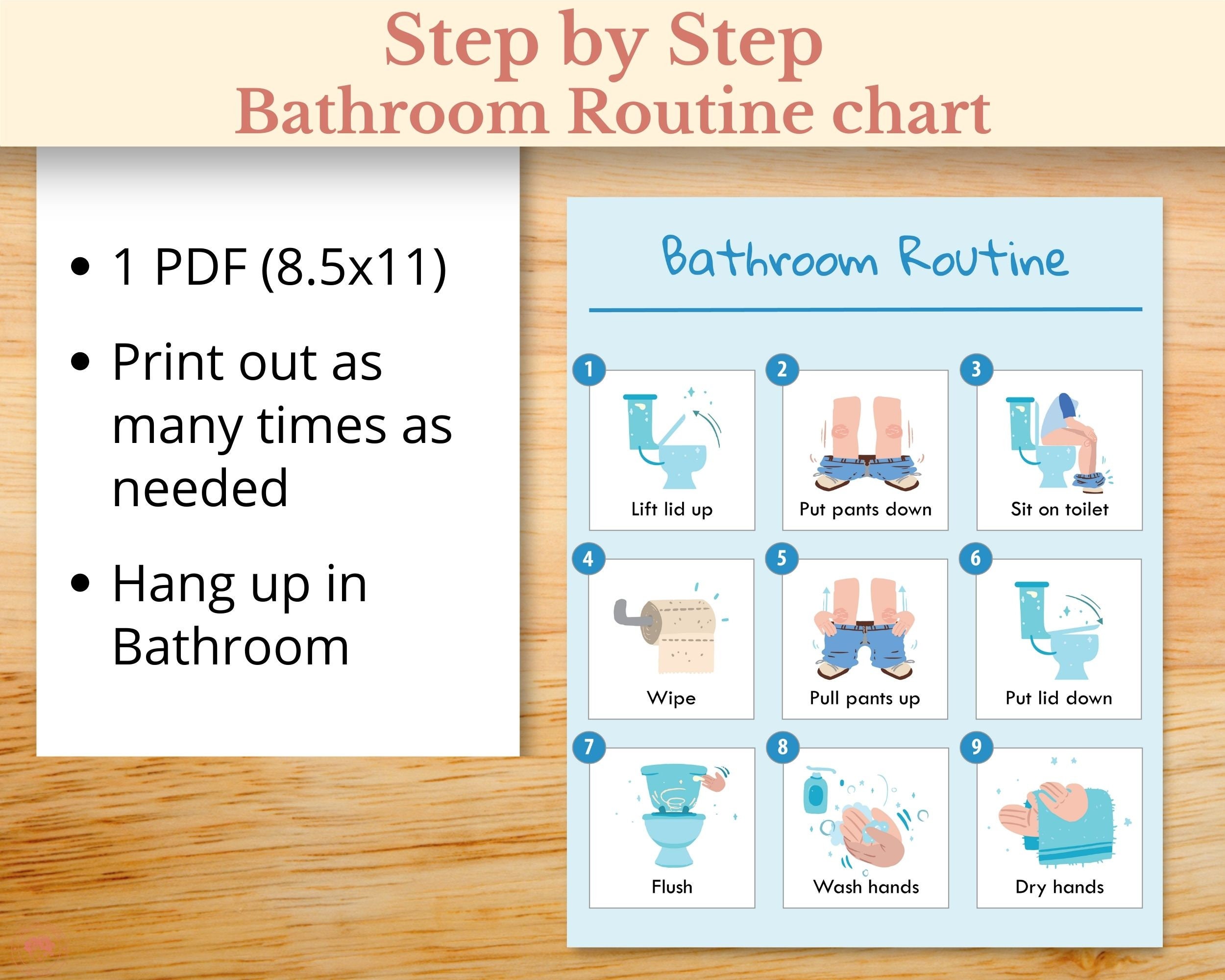 Step by Step
Bathroom Routine chart

• 1 PDF (8.5x11)

• Print out as many times as needed

• Hang up in Bathroom

Bathroom Routine

1
Lift lid up

2
Put pants down

3
Sit on toilet

4
Wipe

5
Pull pants up

6
Put lid down

7
Flush

8
Wash hands

9
Dry hands